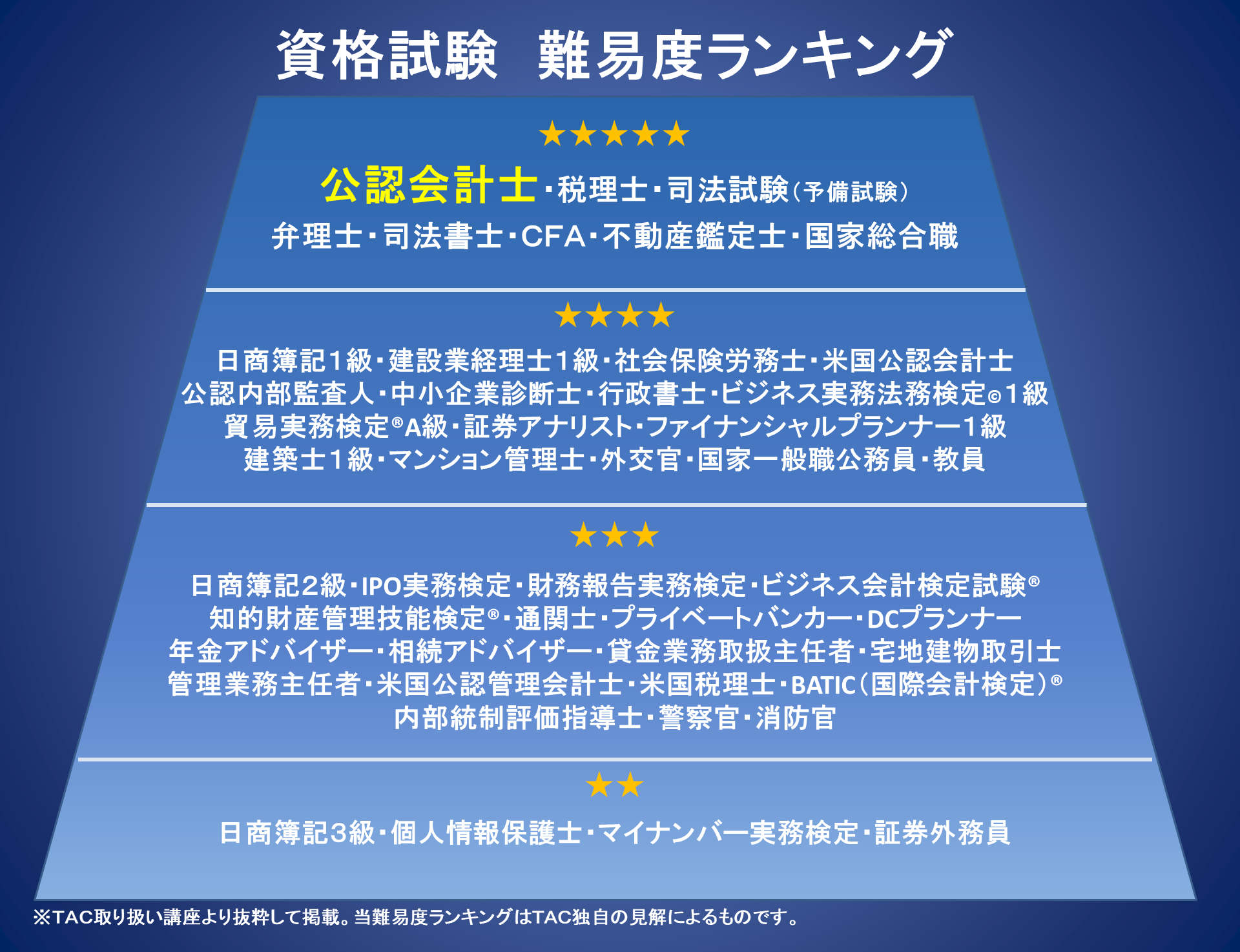 資格試験　難易度ランキング

★★★★★

公認会計士・税理士・司法試験（予備試験）
弁理士・司法書士・CFA・不動産鑑定士・国家総合職

★★★★

日商簿記1級・建設業経理士1級・社会保険労務士・米国公認会計士
公認内部監査人・中小企業診断士・行政書士・ビジネス実務法務検定©1級
貿易実務検定®A級・証券アナリスト・ファイナンシャルプランナー1級
建築士1級・マンション管理士・外交官・国家一般職公務員・教員

★★★

日商簿記2級・IPO実務検定・財務報告実務検定・ビジネス会計検定試験®
知的財産管理技能検定®・通関士・プライベートバンカー・DCプランナー
年金アドバイザー・相続アドバイザー・貸金業務取扱主任者・宅地建物取引士
管理業務主任者・米国公認管理会計士・米国税理士・BATIC（国際会計検定）®
内部統制評価指導士・警察官・消防官

★★

日商簿記3級・個人情報保護士・マイナンバー実務検定・証券外務員

※TAC取り扱い講座より抜粋して掲載。当難易度ランキングはTAC独自の見解によるものです。